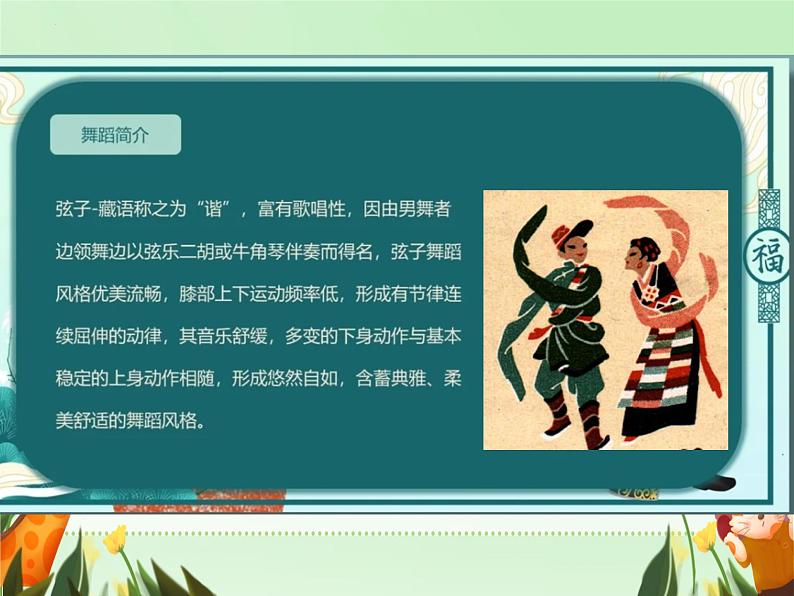 舞蹈简介

弦子-藏语称之为“谐”，富有歌唱性，因由男舞者边领舞边以弦乐二胡或牛角琴伴奏而得名，弦子舞蹈风格优美流畅，膝部上下运动频率低，形成有节律连续屈伸的动律，其音乐舒缓，多变的下身动作与基本稳定的上身动作相随，形成悠然自如，含蓄典雅、柔美舒适的舞蹈风格。

福